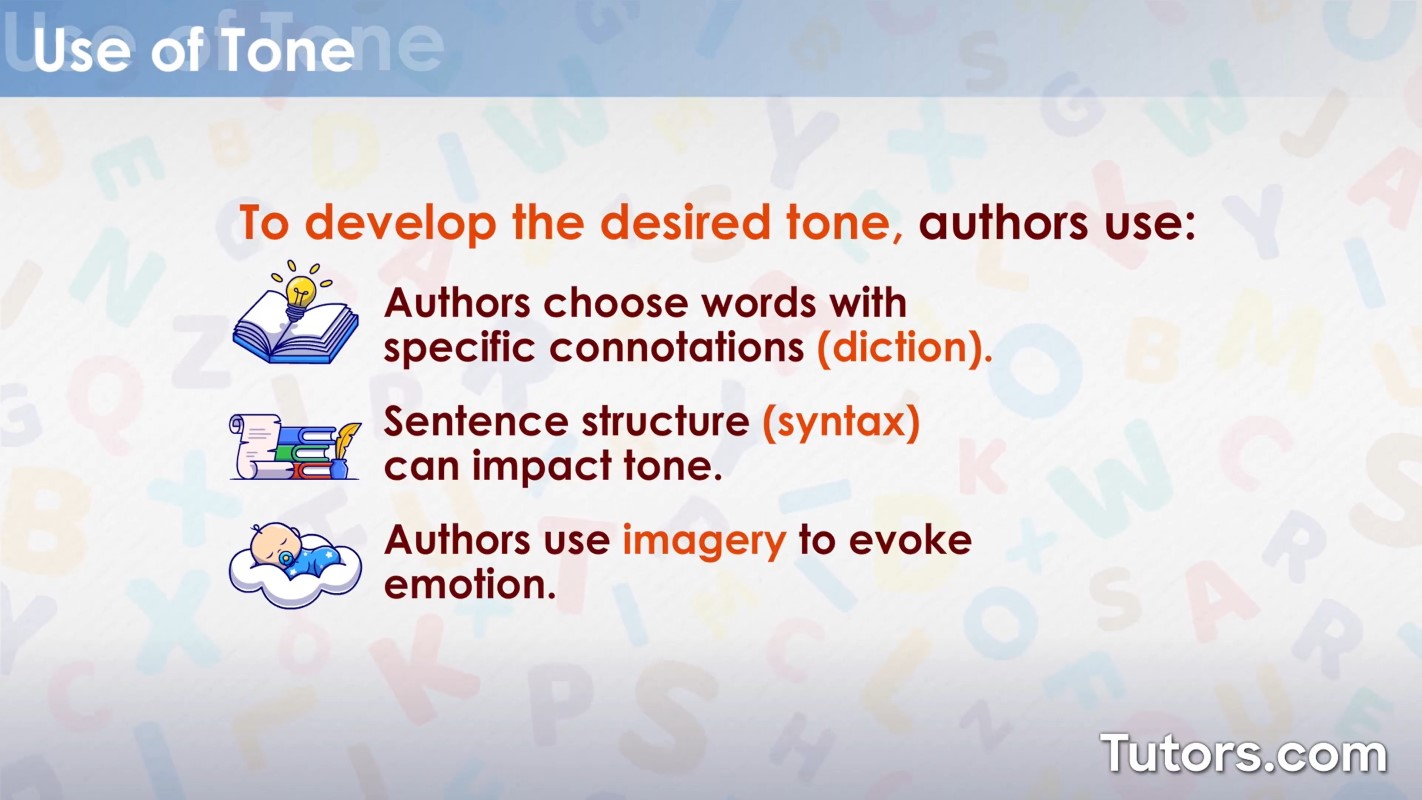 Use of Tone

To develop the desired tone, authors use:

Authors choose words with specific connotations (diction).

Sentence structure (syntax) can impact tone.

Authors use imagery to evoke emotion.

Tutors.com